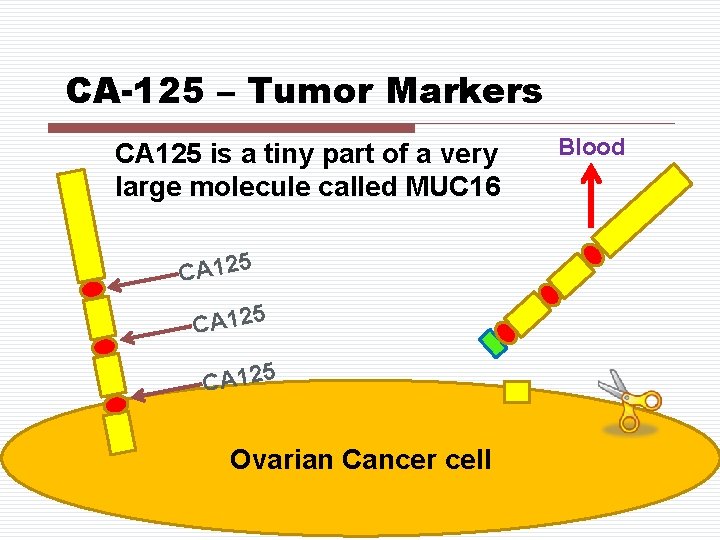 CA-125 – Tumor Markers

CA125 is a tiny part of a very large molecule called MUC16

Blood

CA125

CA125

CA125

Ovarian Cancer cell